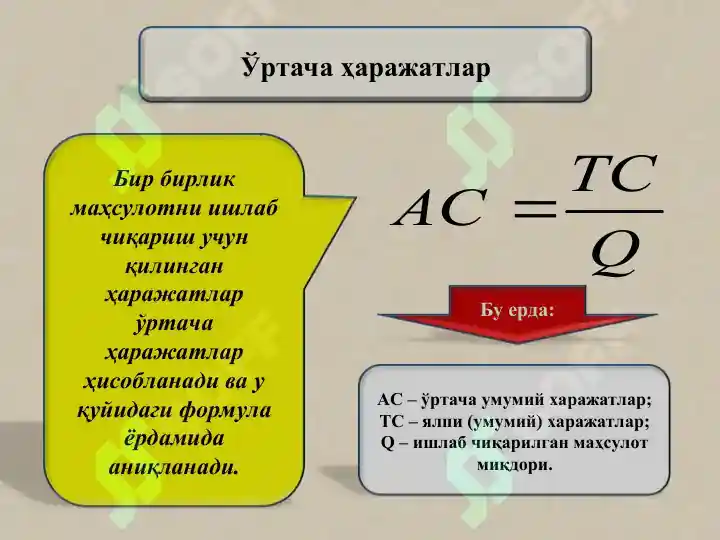 Ўртача ҳаражатлар

Бир бирлик маҳсулотни ишлаб чиқариш учун қилинган ҳаражатлар ўртача ҳаражатлар ҳисобланади ва у қуйидаги формула ёрдамида аниқланади.

$AC = \frac{TC}{Q}$

Бу ерда:

AC – ўртача умумий харажатлар;
TC – ялпи (умумий) харажатлар;
Q – ишлаб чиқарилган маҳсулот миқдори.